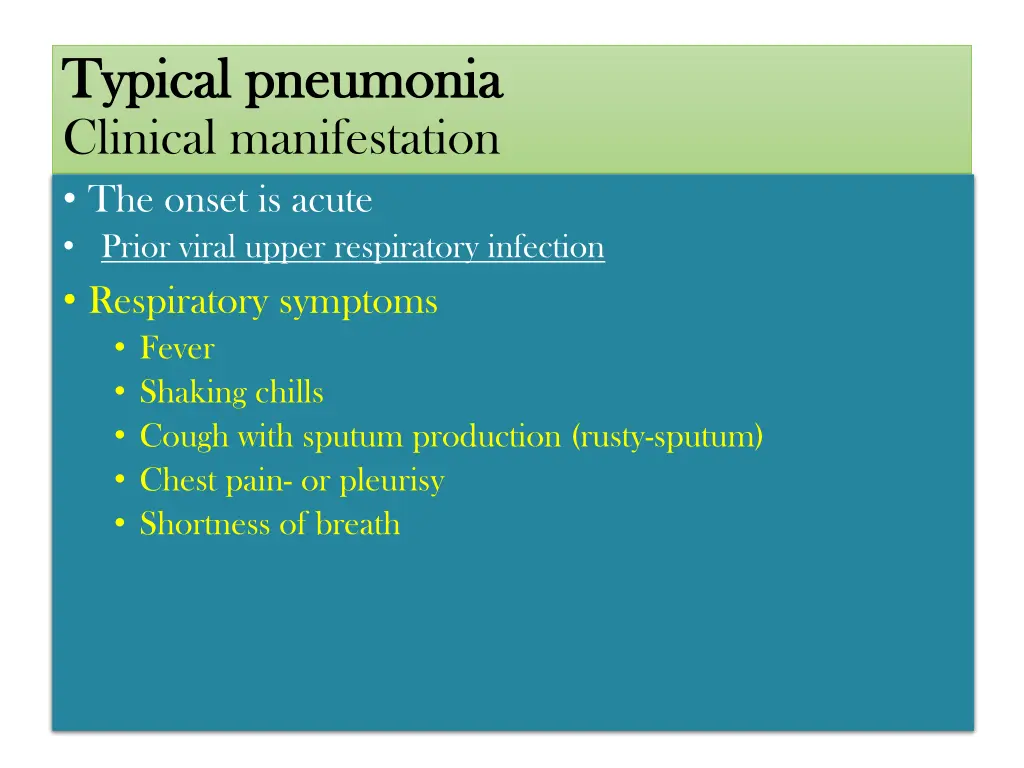 Typical pneumonia
Clinical manifestation

• The onset is acute
• Prior viral upper respiratory infection
• Respiratory symptoms
  • Fever
  • Shaking chills
  • Cough with sputum production (rusty-sputum)
  • Chest pain- or pleurisy
  • Shortness of breath